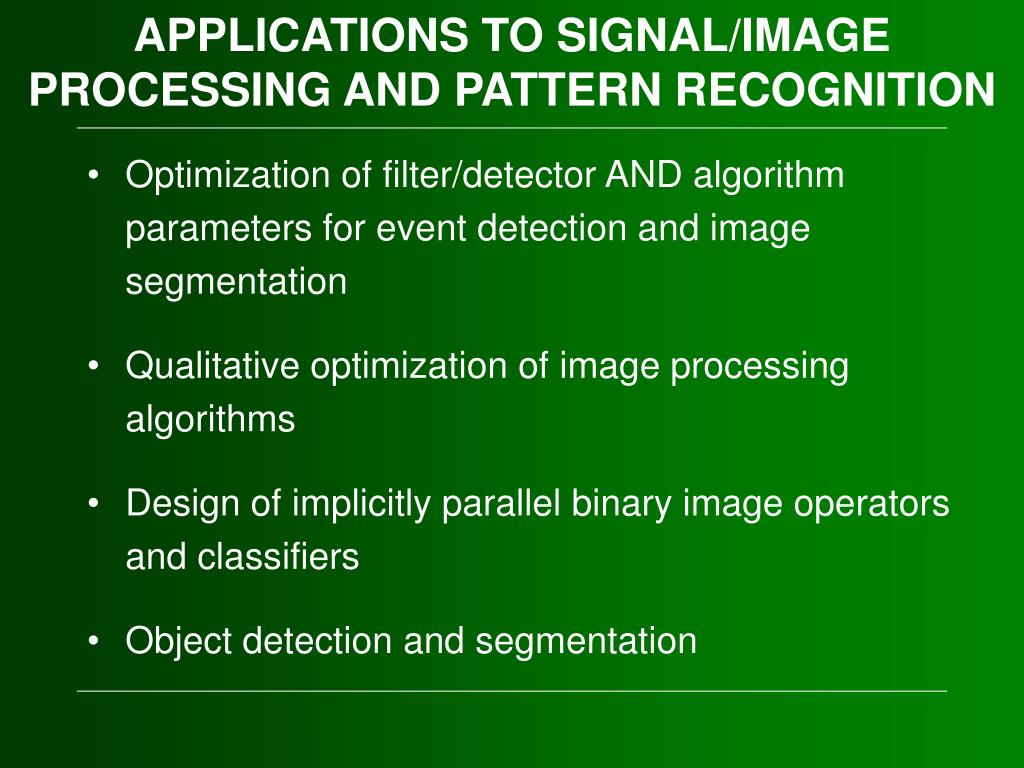 APPLICATIONS TO SIGNAL/IMAGE PROCESSING AND PATTERN RECOGNITION

• Optimization of filter/detector AND algorithm parameters for event detection and image segmentation

• Qualitative optimization of image processing algorithms

• Design of implicitly parallel binary image operators and classifiers

• Object detection and segmentation